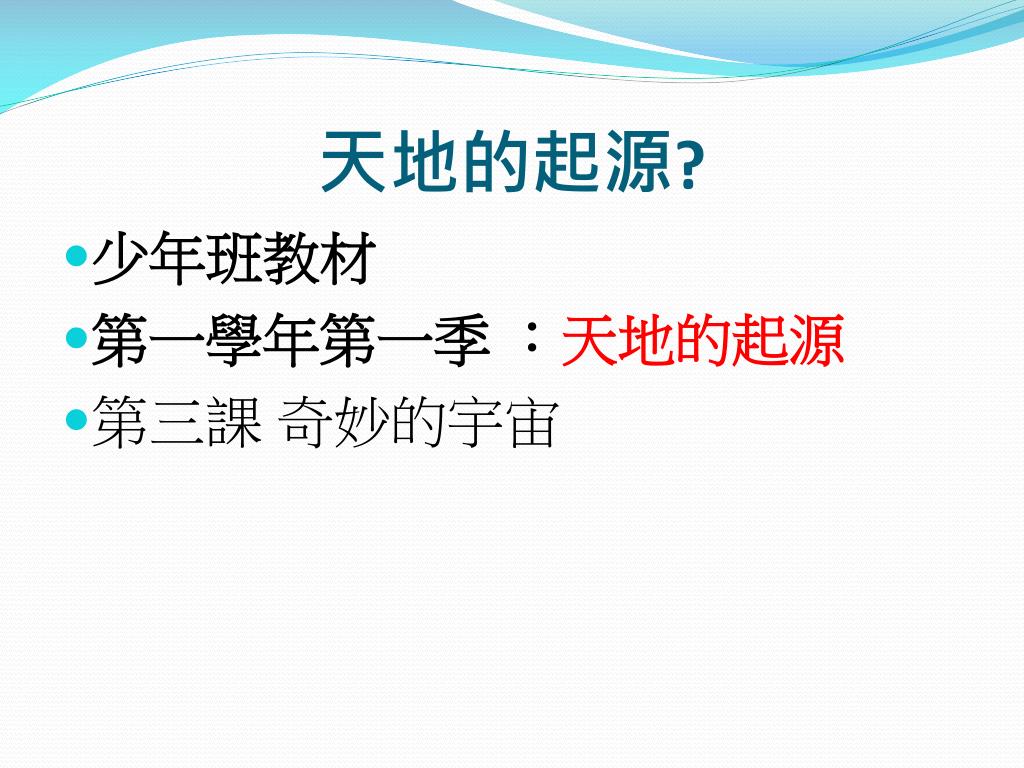 天地的起源?

少年班教材

第一學年第一季 ：天地的起源

第三課 奇妙的宇宙